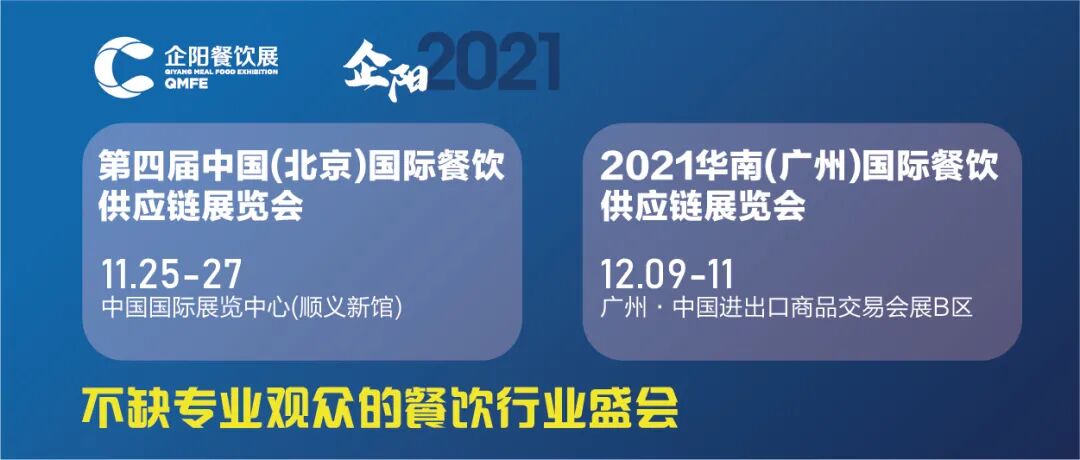 企阳餐饮展
QIYANG MEAL FOOD EXHIBITION
QMFE

企阳2021

第四届中国(北京)国际餐饮供应链展览会

11.25-27
中国国际展览中心(顺义新馆)

2021华南(广州)国际餐饮供应链展览会

12.09-11
广州 · 中国进出口商品交易会展B区

不缺专业观众的餐饮行业盛会